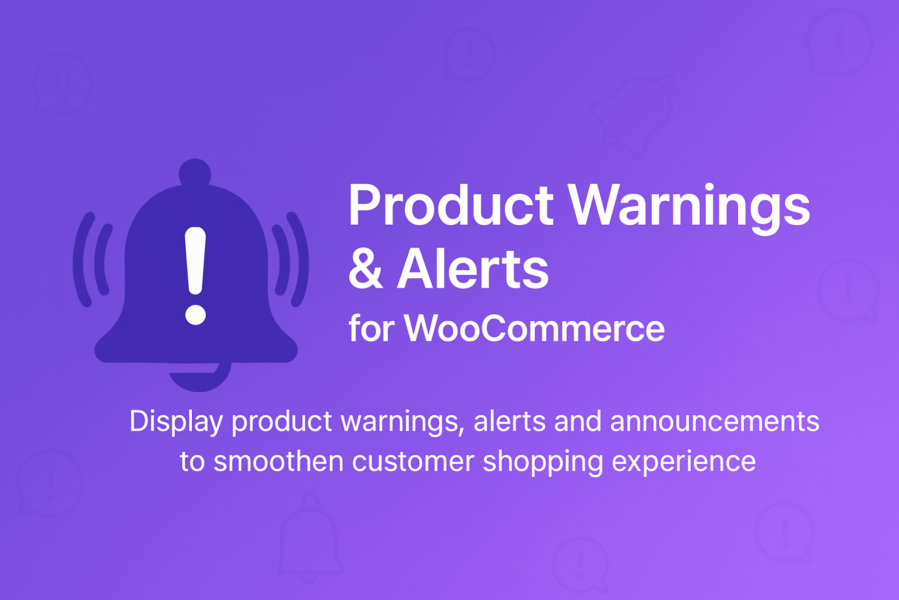 Product Warnings & Alerts
for WooCommerce

Display product warnings, alerts and announcements to smoothen customer shopping experience